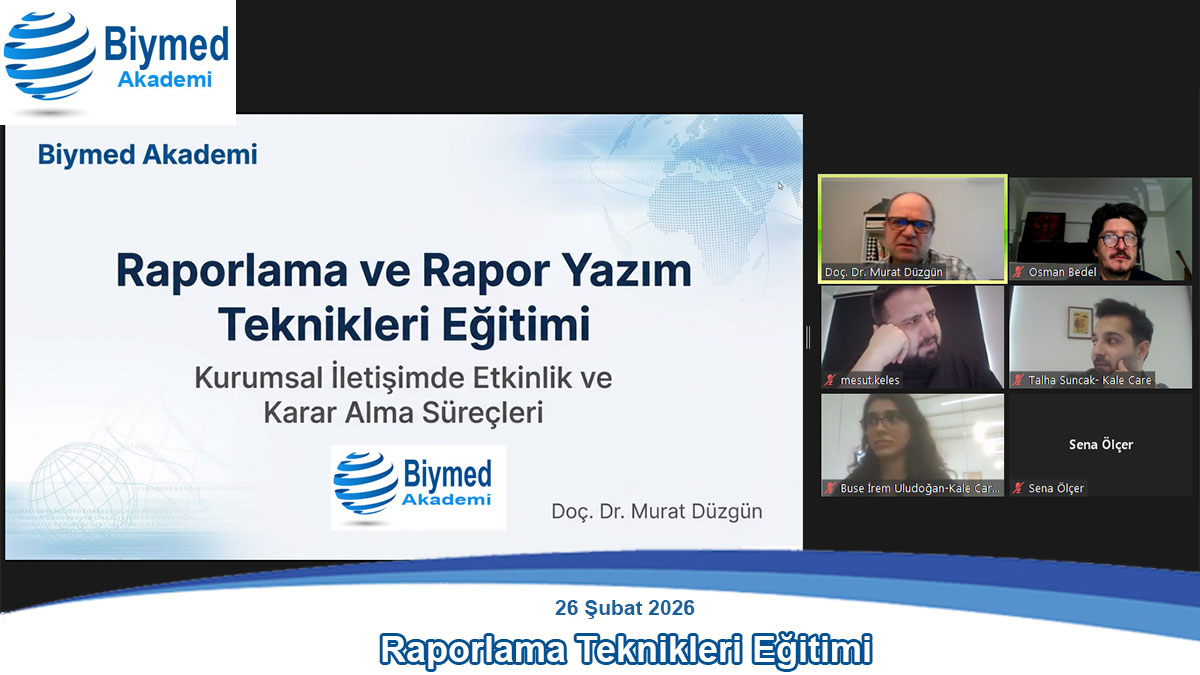 Biymed
Akademi

Biymed Akademi

Raporlama ve Rapor Yazım Teknikleri Eğitimi

Kurumsal İletişimde Etkinlik ve Karar Alma Süreçleri

Biymed
Akademi

Doç. Dr. Murat Düzgün

Doç. Dr. Murat Düzgün

Osman Bedel

mesut.keles

Talha Suncak- Kale Care

Buse İrem Uludoğan-Kale Car...

Sena Ölçer

Sena Ölçer

26 Şubat 2026

Raporlama Teknikleri Eğitimi